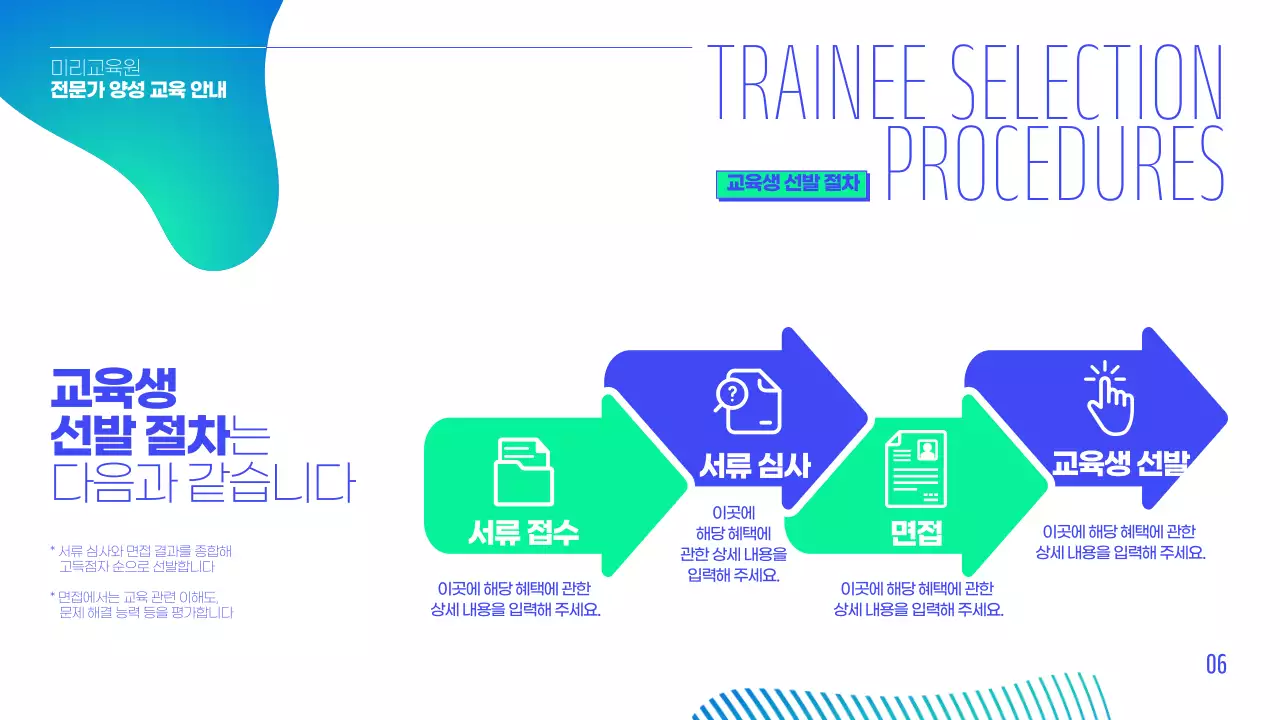 미리교육원
전문가 양성 교육 안내

TRAINEE SELECTION PROCEDURES

교육생 선발 절차

교육생 선발 절차는 다음과 같습니다

* 서류 심사와 면접 결과를 종합해 고득점자 순으로 선발합니다

* 면접에서는 교육 관련 이해도, 문제 해결 능력 등을 평가합니다

서류 접수

이곳에 해당 혜택에 관한 상세 내용을 입력해 주세요.

서류 심사

이곳에 해당 혜택에 관한 상세 내용을 입력해 주세요.

면접

이곳에 해당 혜택에 관한 상세 내용을 입력해 주세요.

교육생 선발

이곳에 해당 혜택에 관한 상세 내용을 입력해 주세요.

06